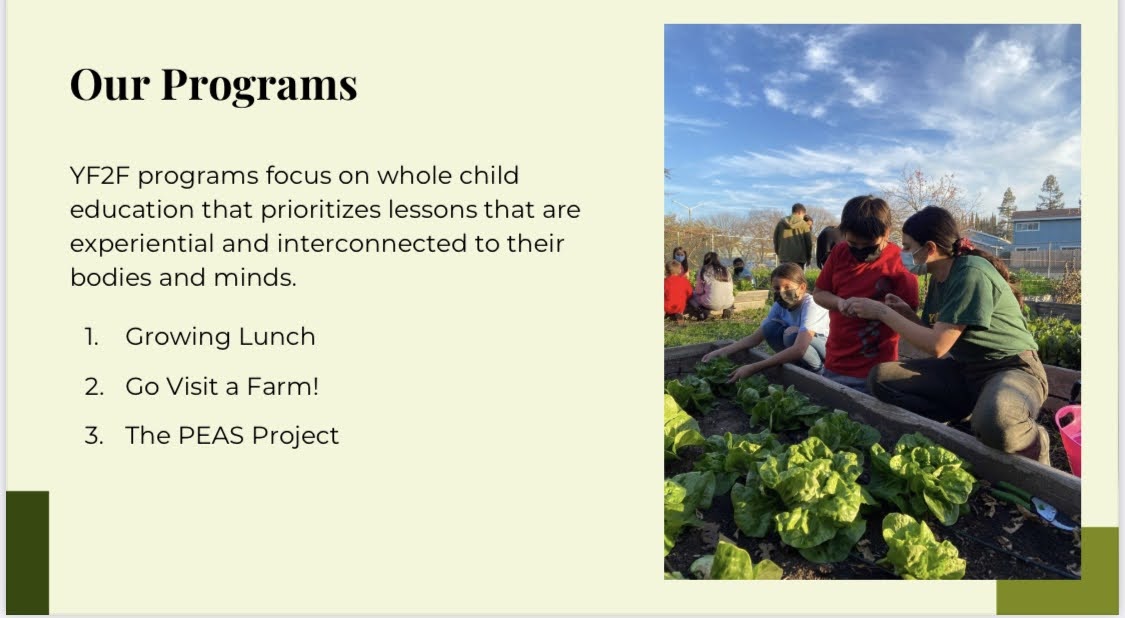 Our Programs

YF2F programs focus on whole child education that prioritizes lessons that are experiential and interconnected to their bodies and minds.

1. Growing Lunch
2. Go Visit a Farm!
3. The PEAS Project